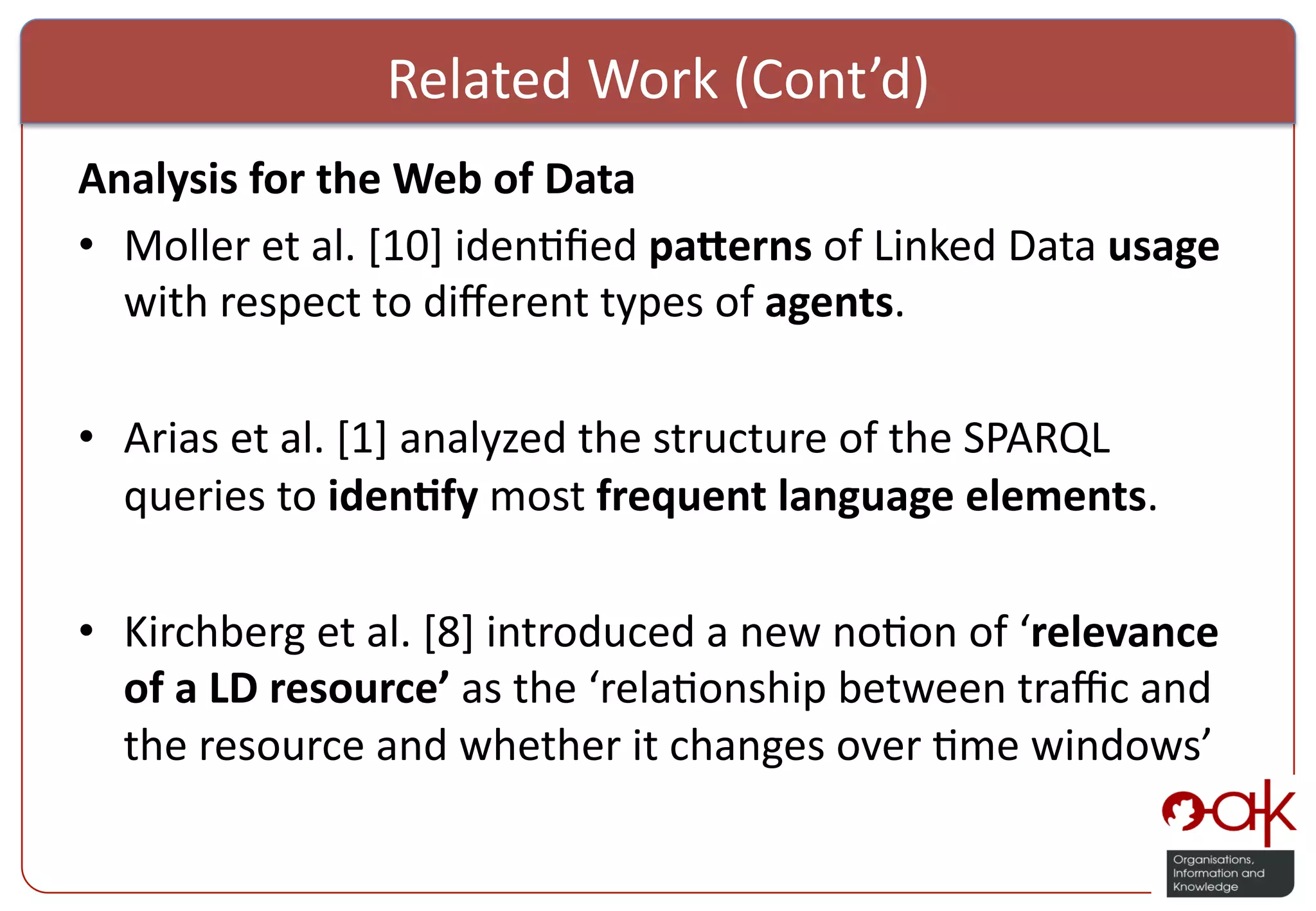 Related Work (Cont’d)

Analysis for the Web of Data

• Moller et al. [10] identified patterns of Linked Data usage with respect to different types of agents.

• Arias et al. [1] analyzed the structure of the SPARQL queries to identify most frequent language elements.

• Kirchberg et al. [8] introduced a new notion of ‘relevance of a LD resource’ as the ‘relationship between traffic and the resource and whether it changes over time windows’

oak
Organisations, Information and Knowledge